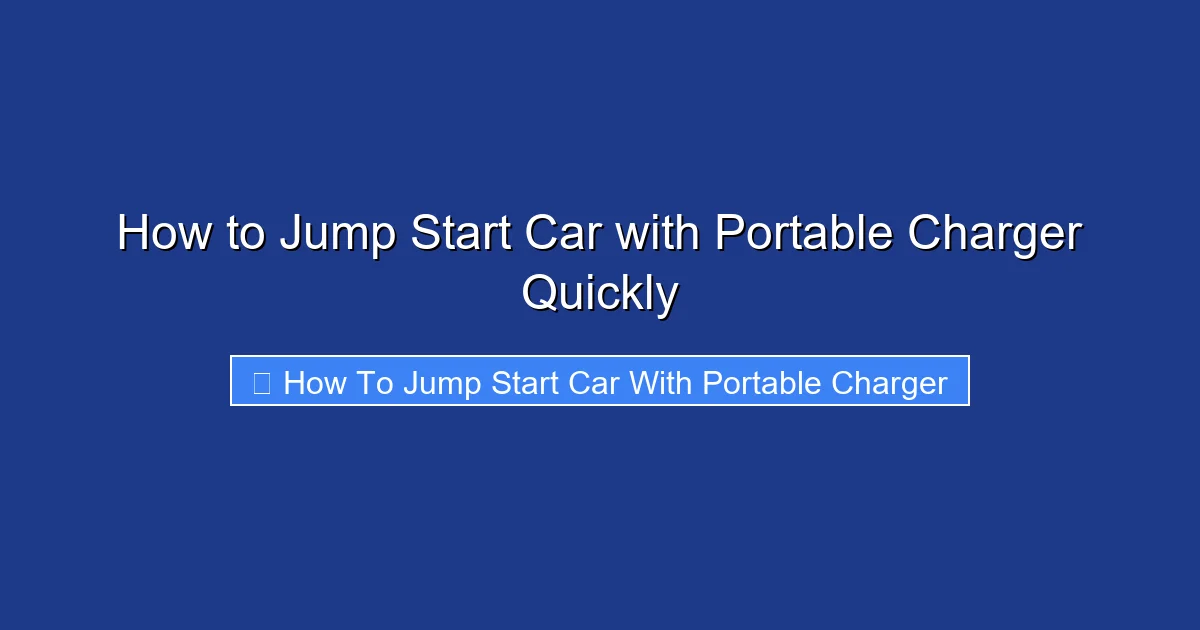 How to Jump Start Car with Portable Charger Quickly

How To Jump Start Car With Portable Charger